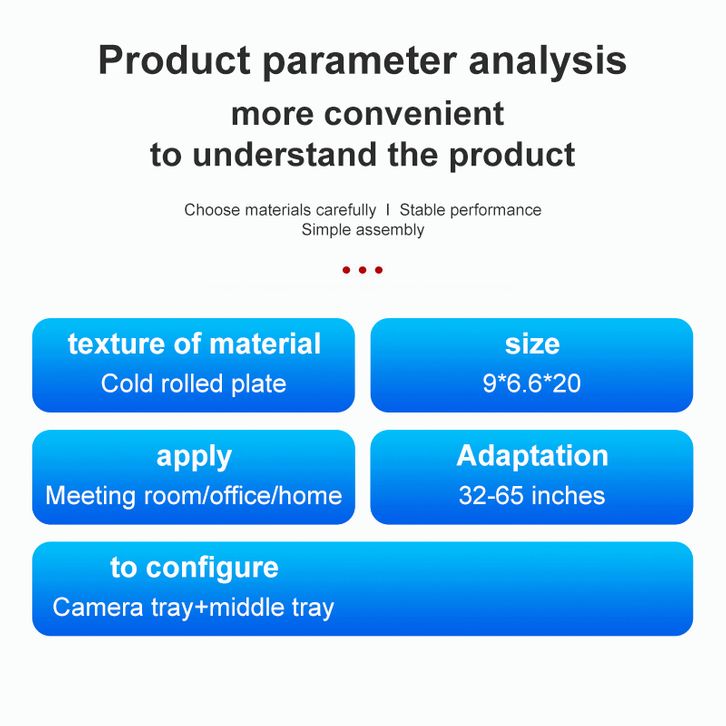 Product parameter analysis

more convenient
to understand the product

Choose materials carefully I Stable performance
Simple assembly

texture of material
Cold rolled plate

size
9*6.6*20

apply
Meeting room/office/home

Adaptation
32-65 inches

to configure
Camera tray+middle tray